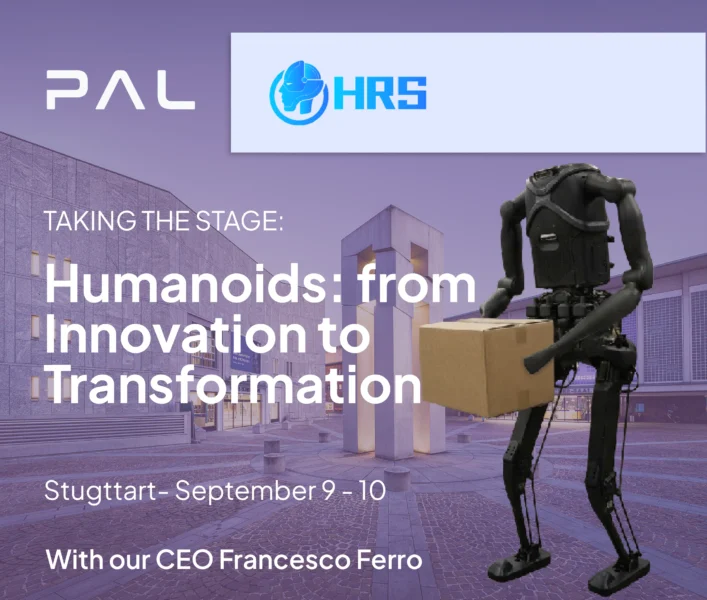 PAL

HRS

TAKING THE STAGE:

Humanoids: from Innovation to Transformation

Stugttart - September 9 - 10

With our CEO Francesco Ferro